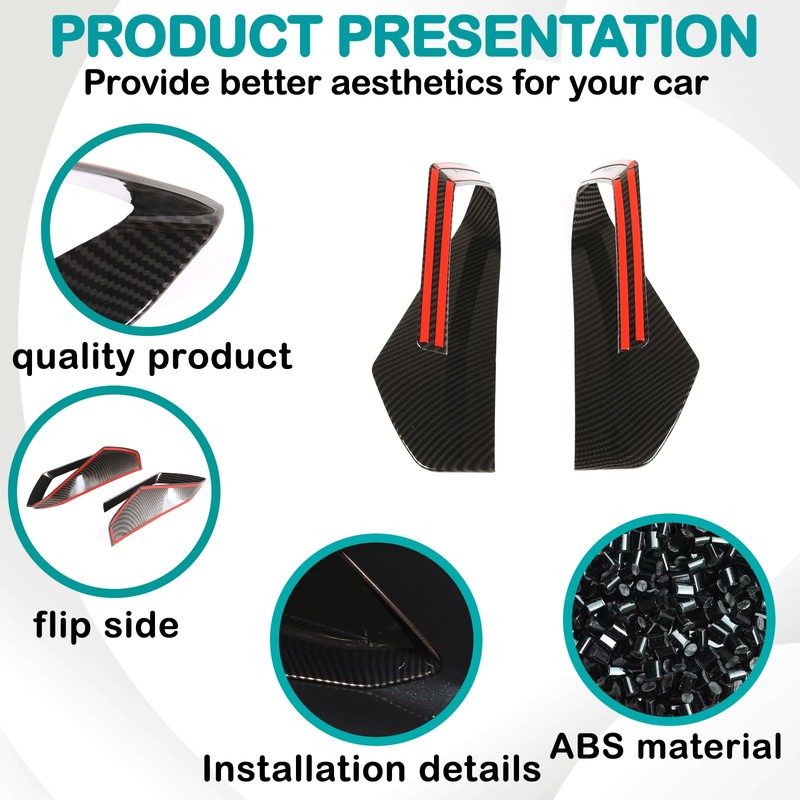 PRODUCT PRESENTATION
Provide better aesthetics for your car

quality product

flip side

Installation details

ABS material